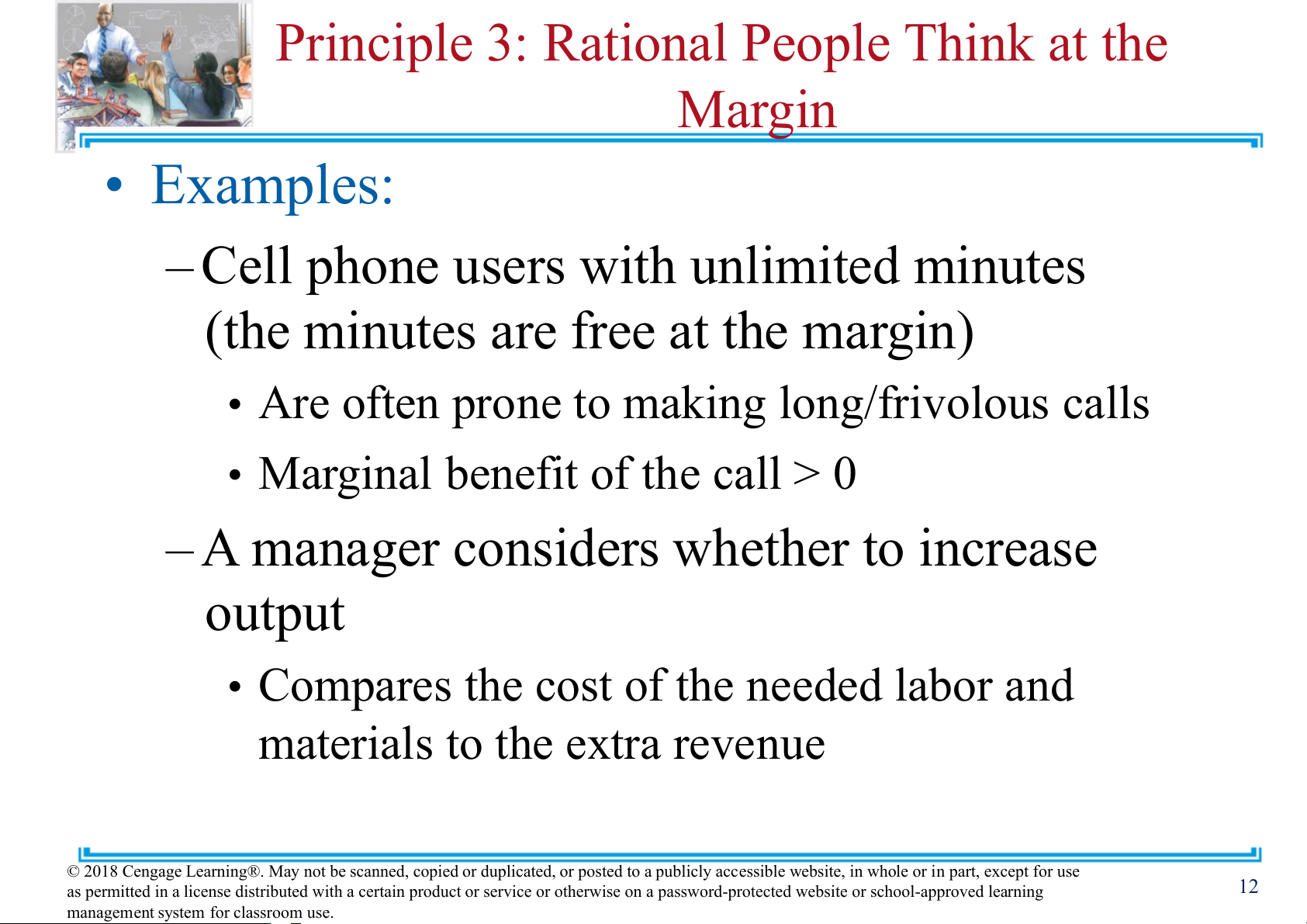 Principle 3: Rational People Think at the Margin

• Examples:

– Cell phone users with unlimited minutes (the minutes are free at the margin)

• Are often prone to making long/frivolous calls

• Marginal benefit of the call > 0

– A manager considers whether to increase output

• Compares the cost of the needed labor and materials to the extra revenue

© 2018 Cengage Learning®. May not be scanned, copied or duplicated, or posted to a publicly accessible website, in whole or in part, except for use as permitted in a license distributed with a certain product or service or otherwise on a password-protected website or school-approved learning management system for classroom use.

12